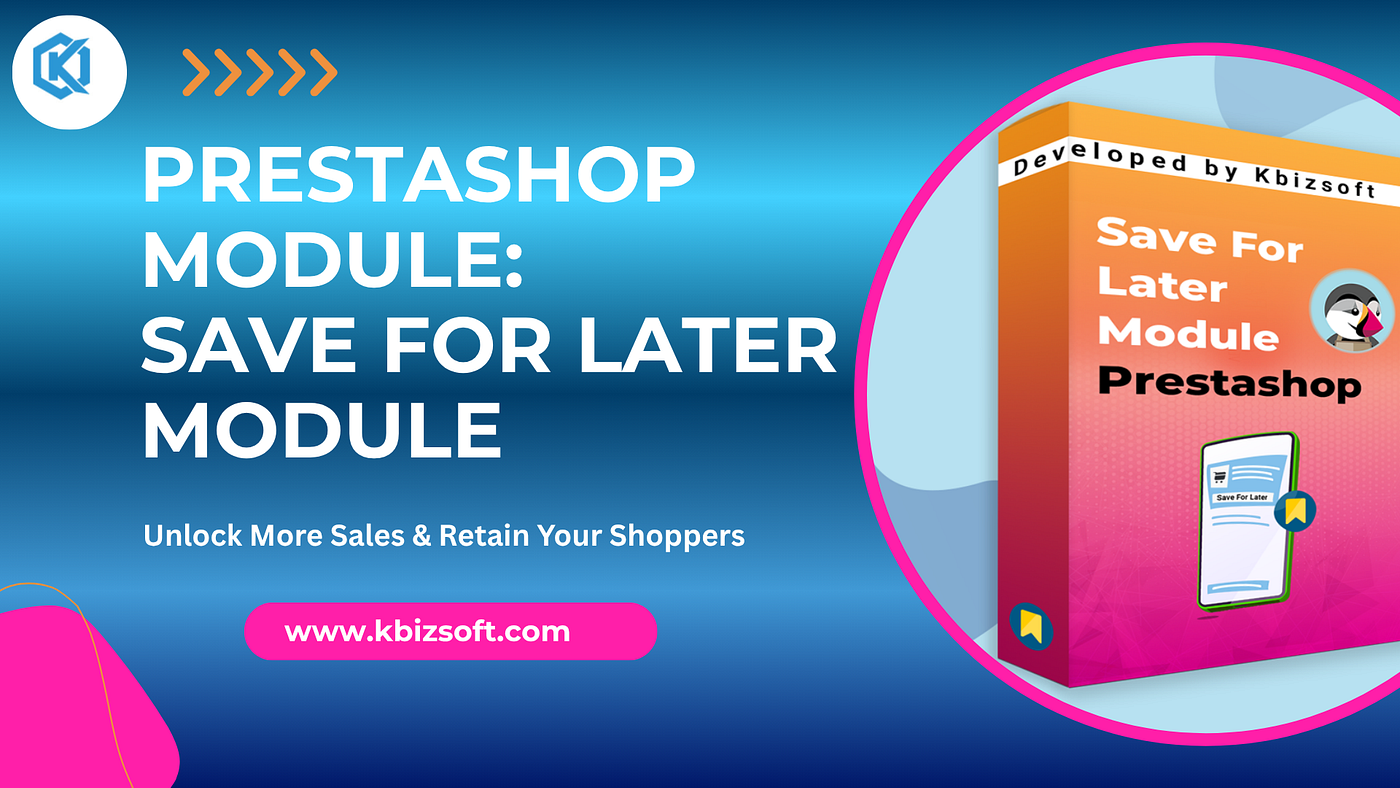 PRESTASHOP MODULE: SAVE FOR LATER MODULE

Unlock More Sales & Retain Your Shoppers

www.kbizsoft.com

Developed by Kbizsoft

Save For Later Module Prestashop

Save For Later